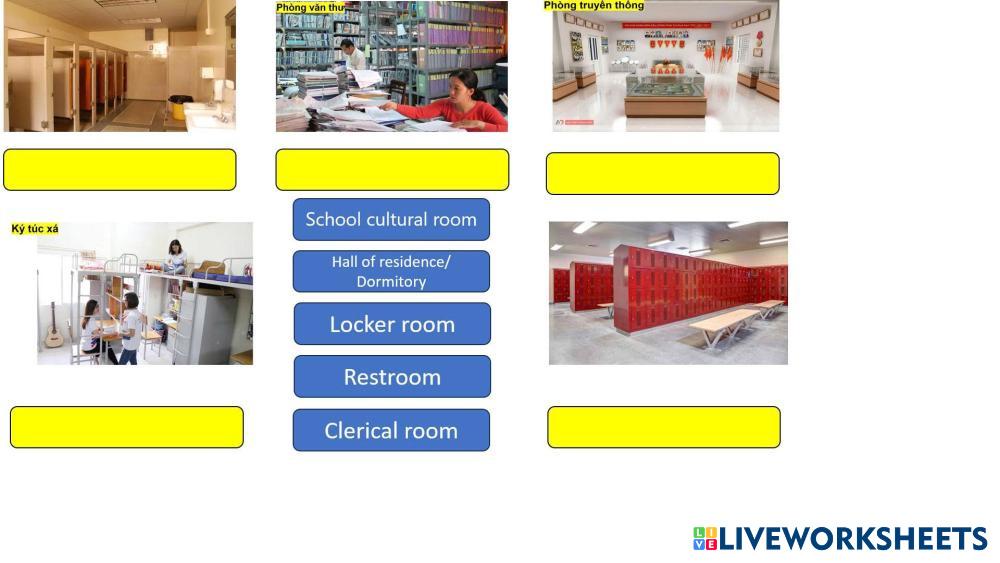 Phòng văn thư

Phòng truyền thống

Ký túc xá

School cultural room

Hall of residence/ Dormitory

Locker room

Restroom

Clerical room

LIVEWORKSHEETS